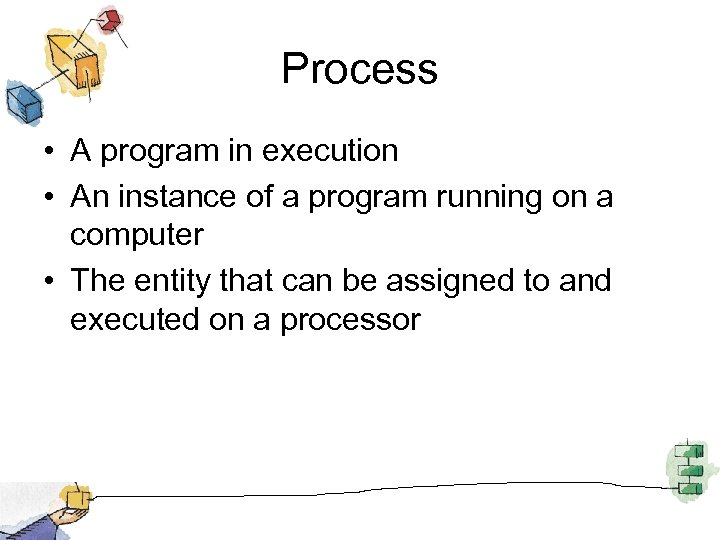 Process

• A program in execution
• An instance of a program running on a computer
• The entity that can be assigned to and executed on a processor